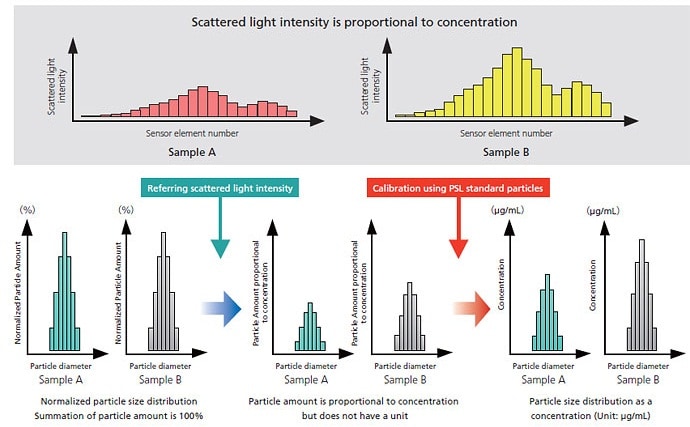 Scattered light intensity is proportional to concentration

Scattered light intensity

Sensor element number

Sample A

Scattered light intensity

Sensor element number

Sample B

Referring scattered light intensity

Calibration using PSL standard particles

(%)

Normalized Particle Amount

Particle diameter

Sample A

(%)

Normalized Particle Amount

Particle diameter

Sample B

Normalized particle size distribution
Summation of particle amount is 100%

Particle Amount proportional to concentration

Particle diameter

Sample A

Particle Amount proportional to concentration

Particle diameter

Sample B

Particle amount is proportional to concentration but does not have a unit

(μg/mL)

Concentration

Particle diameter

Sample A

(μg/mL)

Concentration

Particle diameter

Sample B

Particle size distribution as a concentration (Unit: μg/mL)